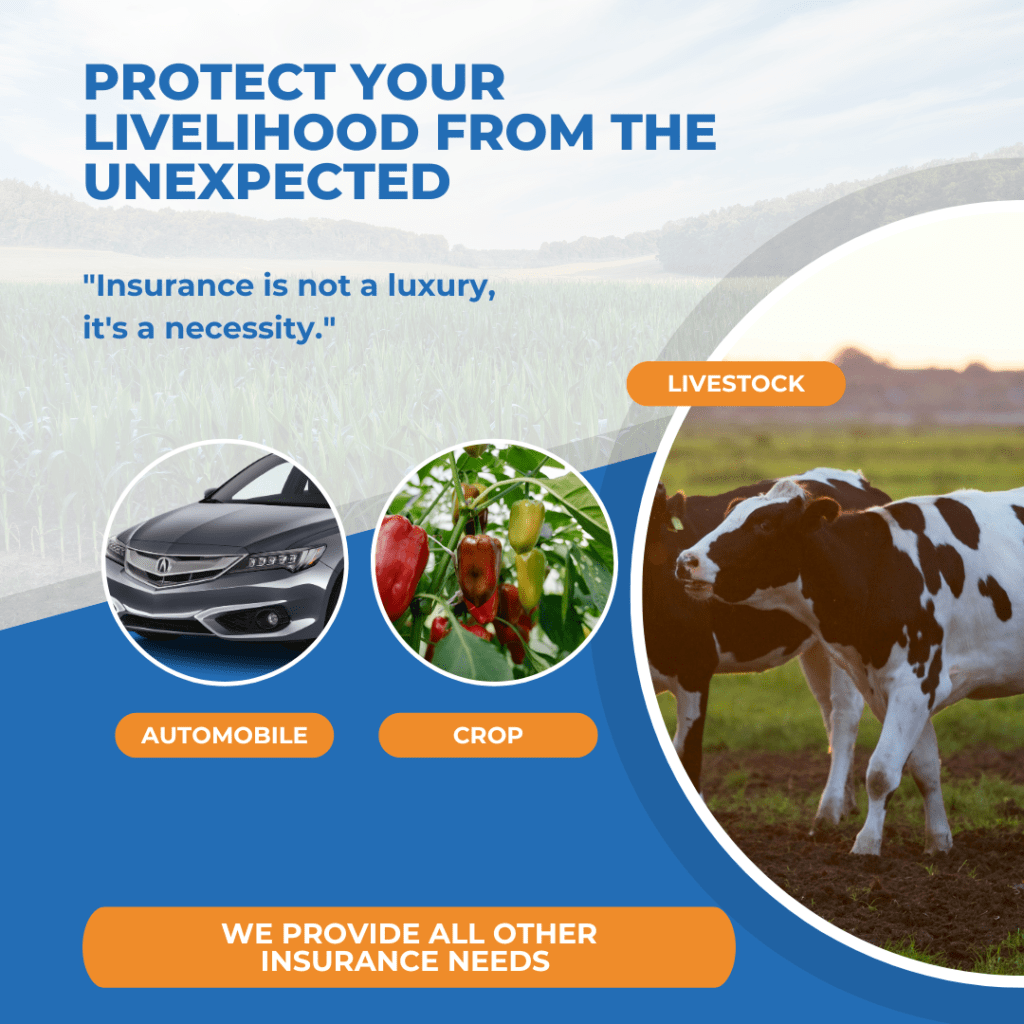 PROTECT YOUR LIVELIHOOD FROM THE UNEXPECTED

"Insurance is not a luxury, it's a necessity."

LIVESTOCK

AUTOMOBILE

CROP

WE PROVIDE ALL OTHER INSURANCE NEEDS